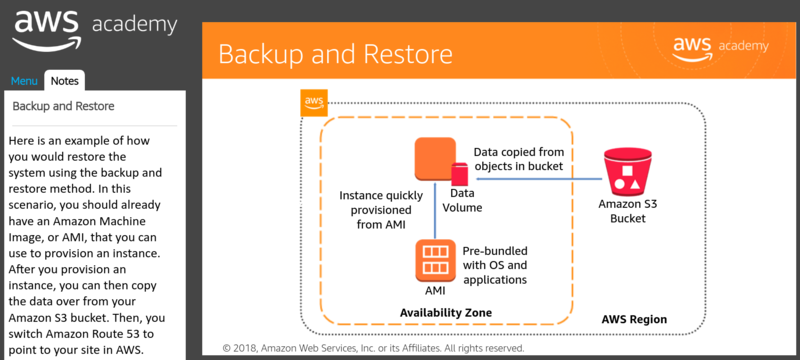 aws academy

Menu Notes

Backup and Restore

Here is an example of how you would restore the system using the backup and restore method. In this scenario, you should already have an Amazon Machine Image, or AMI, that you can use to provision an instance. After you provision an instance, you can then copy the data over from your Amazon S3 bucket. Then, you switch Amazon Route 53 to point to your site in AWS.

Backup and Restore

aws academy

aws

Data copied from objects in bucket

Instance quickly provisioned from AMI

Data Volume

Amazon S3 Bucket

Pre-bundled with OS and applications

AMI

Availability Zone

AWS Region

© 2018, Amazon Web Services, Inc. or its Affiliates. All rights reserved.